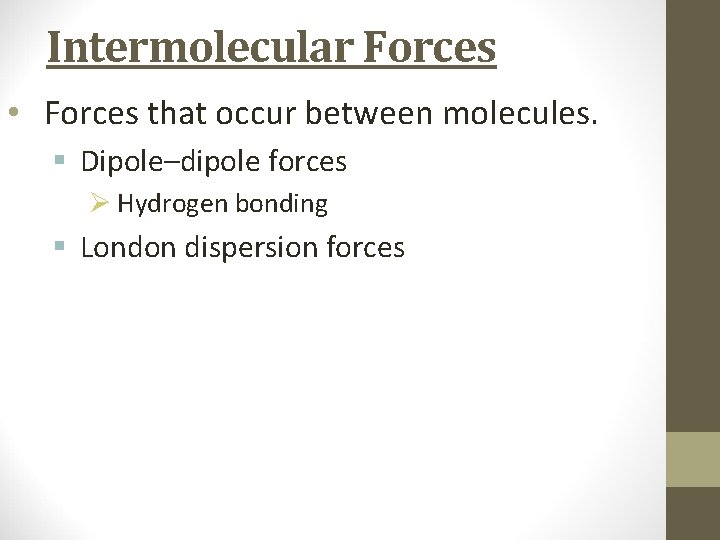 Intermolecular Forces

• Forces that occur between molecules.
 ▪ Dipole–dipole forces
  ➢ Hydrogen bonding
 ▪ London dispersion forces